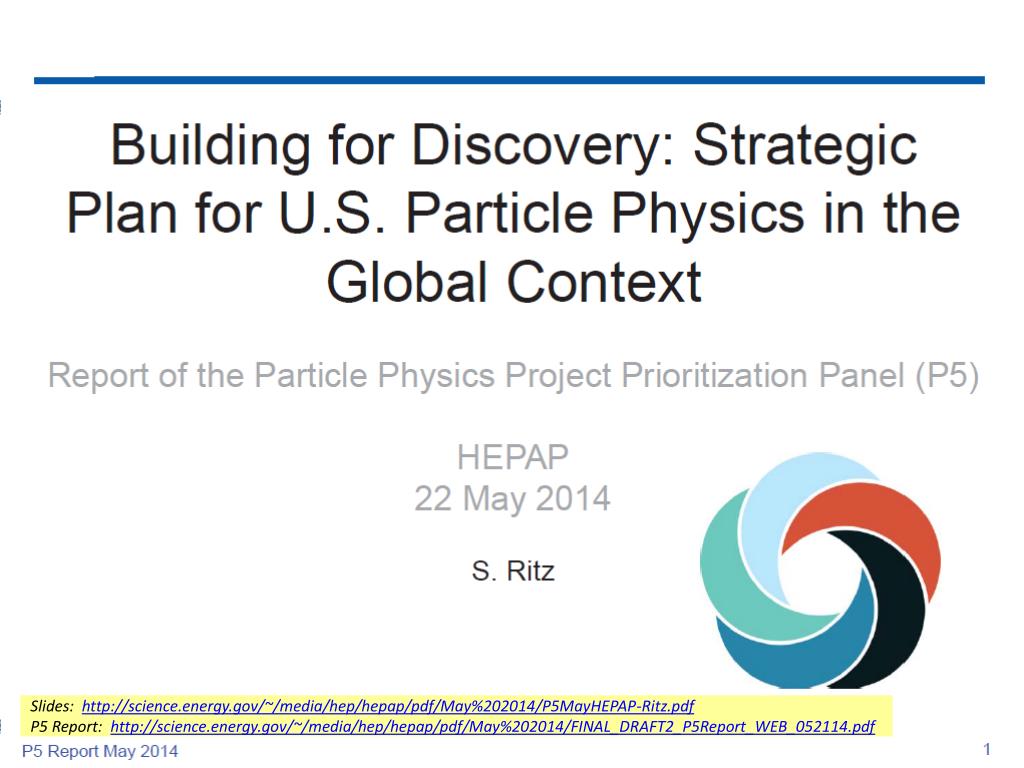 Building for Discovery: Strategic Plan for U.S. Particle Physics in the Global Context

Report of the Particle Physics Project Prioritization Panel (P5)

HEPAP
22 May 2014

S. Ritz

Slides: http://science.energy.gov/~/media/hep/hepap/pdf/May%202014/P5MayHEPAP-Ritz.pdf
P5 Report: http://science.energy.gov/~/media/hep/hepap/pdf/May%202014/FINAL_DRAFT2_P5Report_WEB_052114.pdf

P5 Report May 2014

1